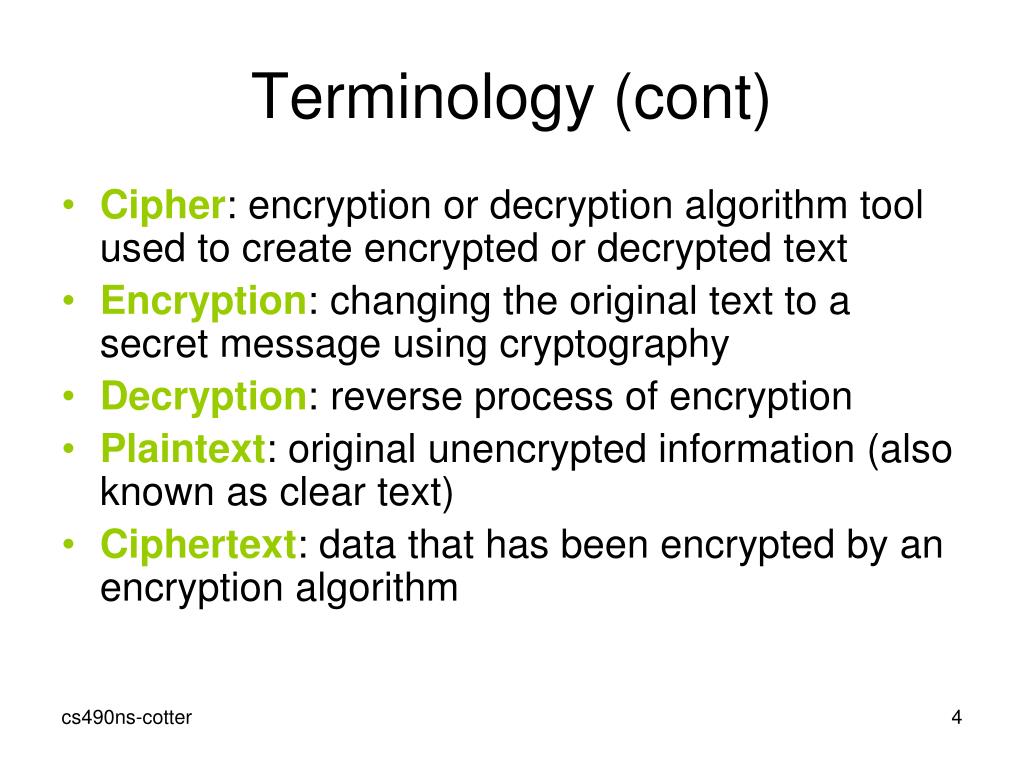 Terminology (cont)

• Cipher: encryption or decryption algorithm tool used to create encrypted or decrypted text
• Encryption: changing the original text to a secret message using cryptography
• Decryption: reverse process of encryption
• Plaintext: original unencrypted information (also known as clear text)
• Ciphertext: data that has been encrypted by an encryption algorithm

cs490ns-cotter

4